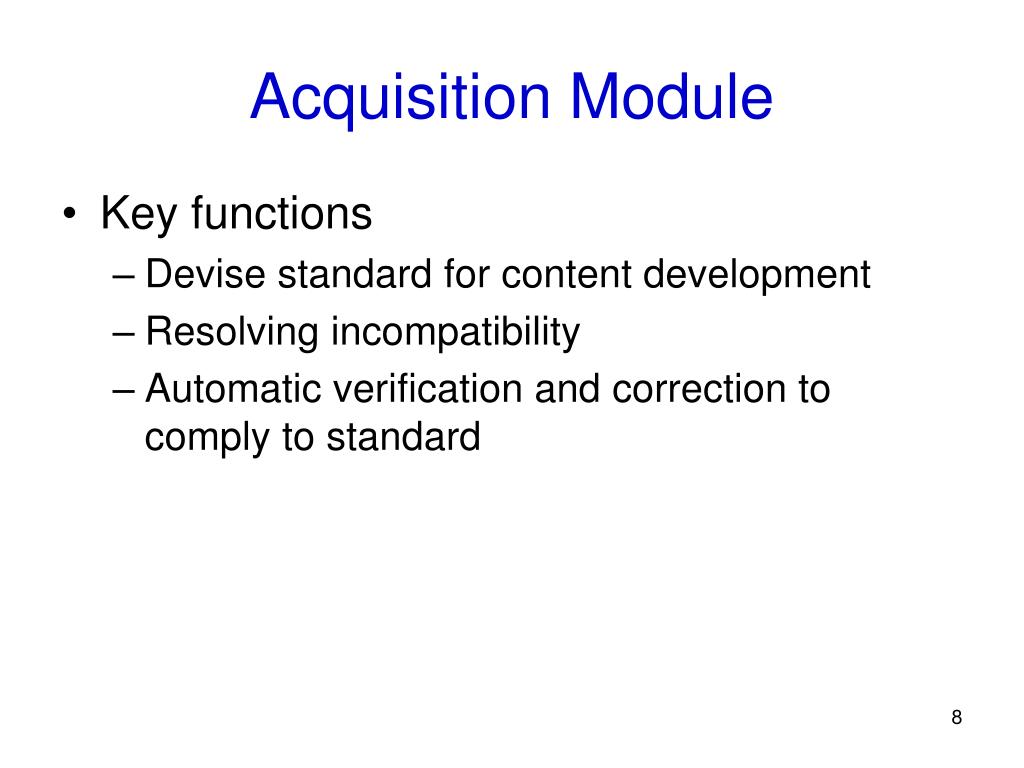 Acquisition Module

• Key functions
– Devise standard for content development
– Resolving incompatibility
– Automatic verification and correction to comply to standard

8